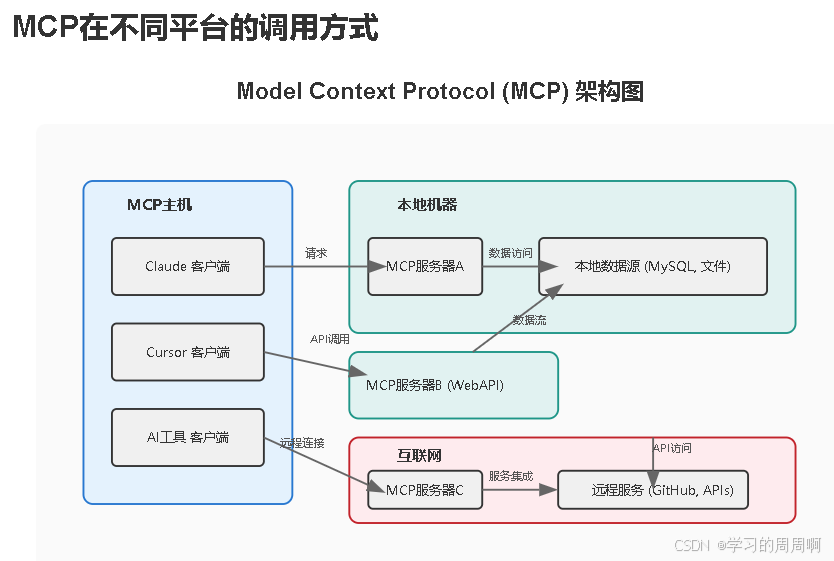 MCP在不同平台的调用方式

Model Context Protocol (MCP) 架构图

MCP主机

Claude 客户端

Cursor 客户端

AI工具 客户端

请求

API调用

远程连接

本地机器

MCP服务器A

数据访问

本地数据源 (MySQL, 文件)

数据流

MCP服务器B (WebAPI)

互联网

API访问

MCP服务器C

服务集成

远程服务 (GitHub, APIs)

CSDN @学习的周周啊